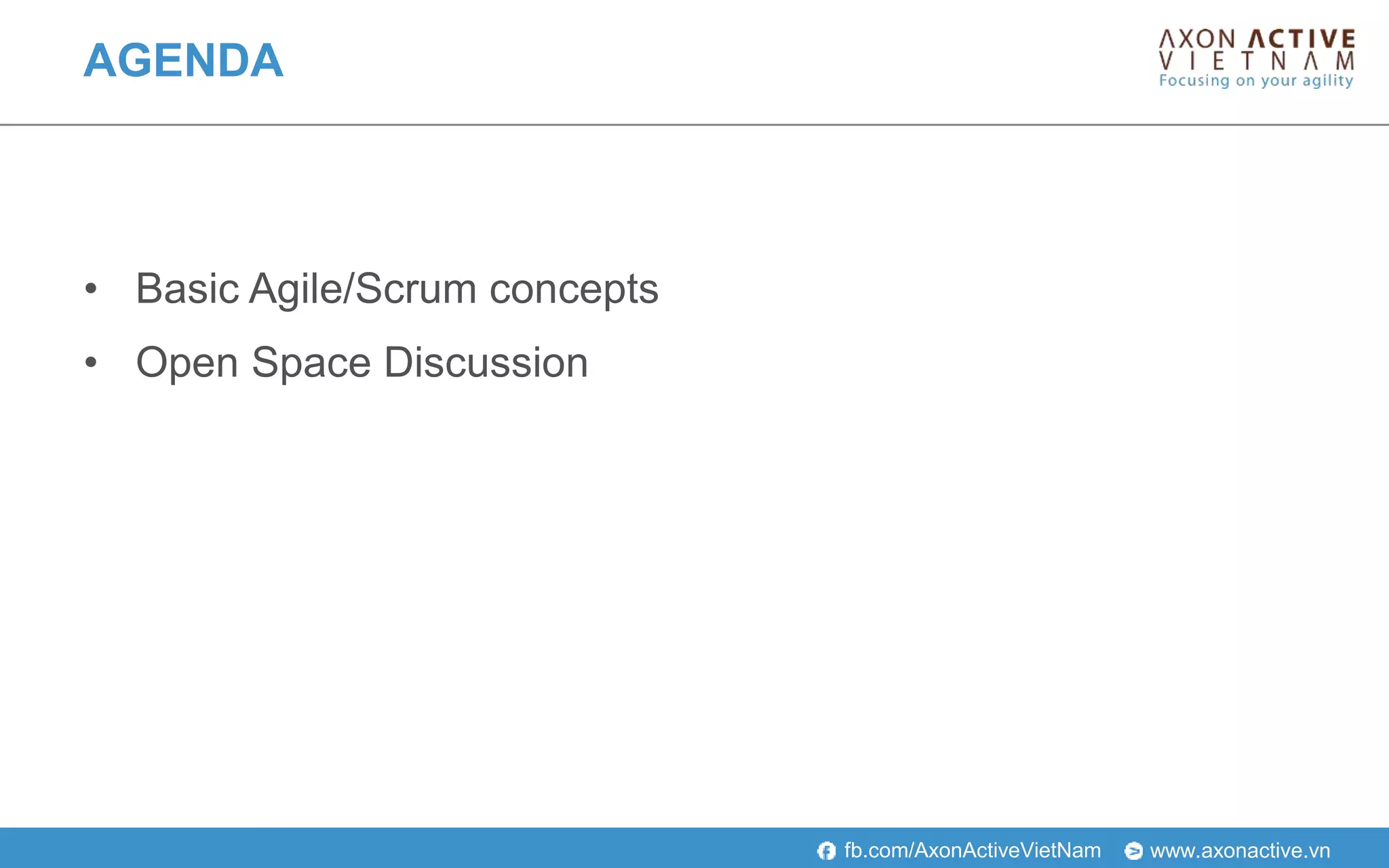 AGENDA

AXON ACTIVE
VIETNAM
Focusing on your agility

• Basic Agile/Scrum concepts
• Open Space Discussion

fb.com/AxonActiveVietNam www.axonactive.vn